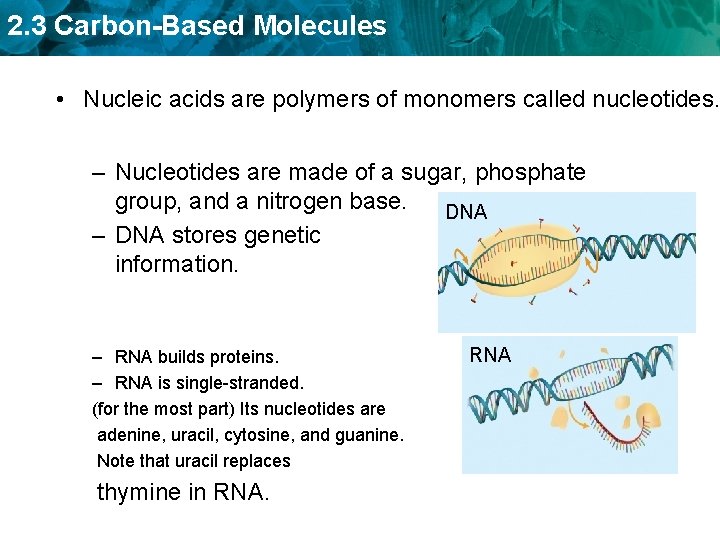 2.3 Carbon-Based Molecules

• Nucleic acids are polymers of monomers called nucleotides.

– Nucleotides are made of a sugar, phosphate group, and a nitrogen base.
– DNA stores genetic information.

DNA

– RNA builds proteins.
– RNA is single-stranded.
(for the most part) Its nucleotides are adenine, uracil, cytosine, and guanine. Note that uracil replaces thymine in RNA.

RNA